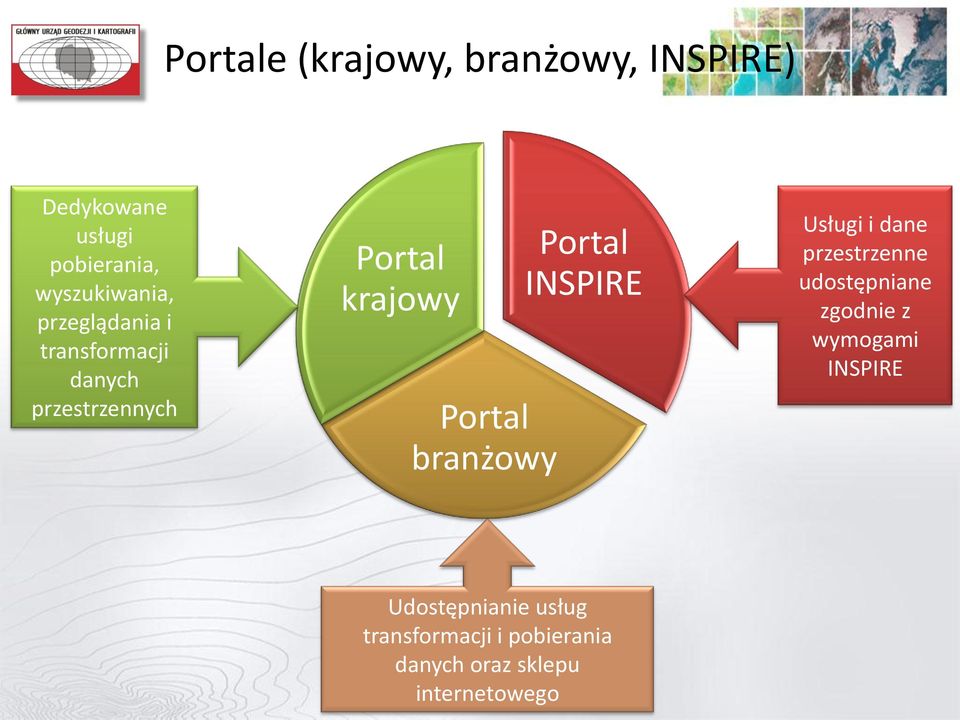 GŁÓWNY URZĄD GEODEZJI I KARTOGRAFII

Portale (krajowy, branżowy, INSPIRE)

Dedykowane usługi pobierania, wyszukiwania, przeglądania i transformacji danych przestrzennych

Portal krajowy

Portal INSPIRE

Usługi i dane przestrzenne udostępniane zgodnie z wymogami INSPIRE

Portal branżowy

Udostępnianie usług transformacji i pobierania danych oraz sklepu internetowego